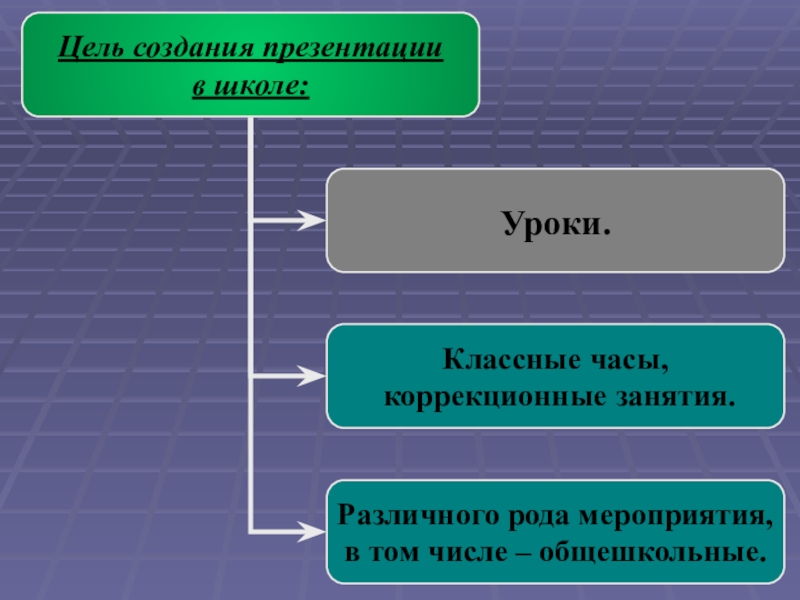 Цель создания презентации в школе:

Уроки.

Классные часы, коррекционные занятия.

Различного рода мероприятия, в том числе – общешкольные.